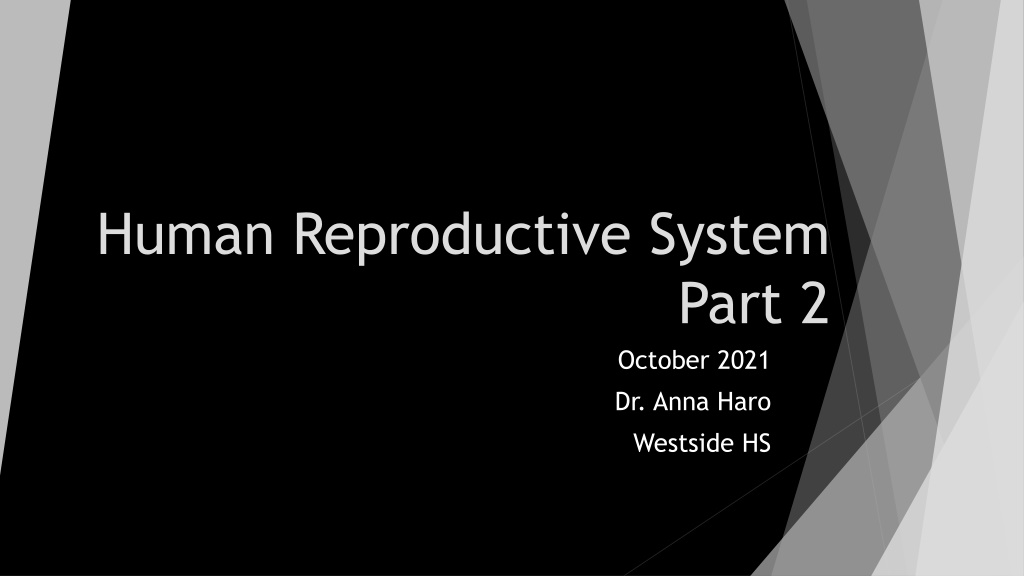 Human Reproductive System
Part 2

October 2021
Dr. Anna Haro
Westside HS